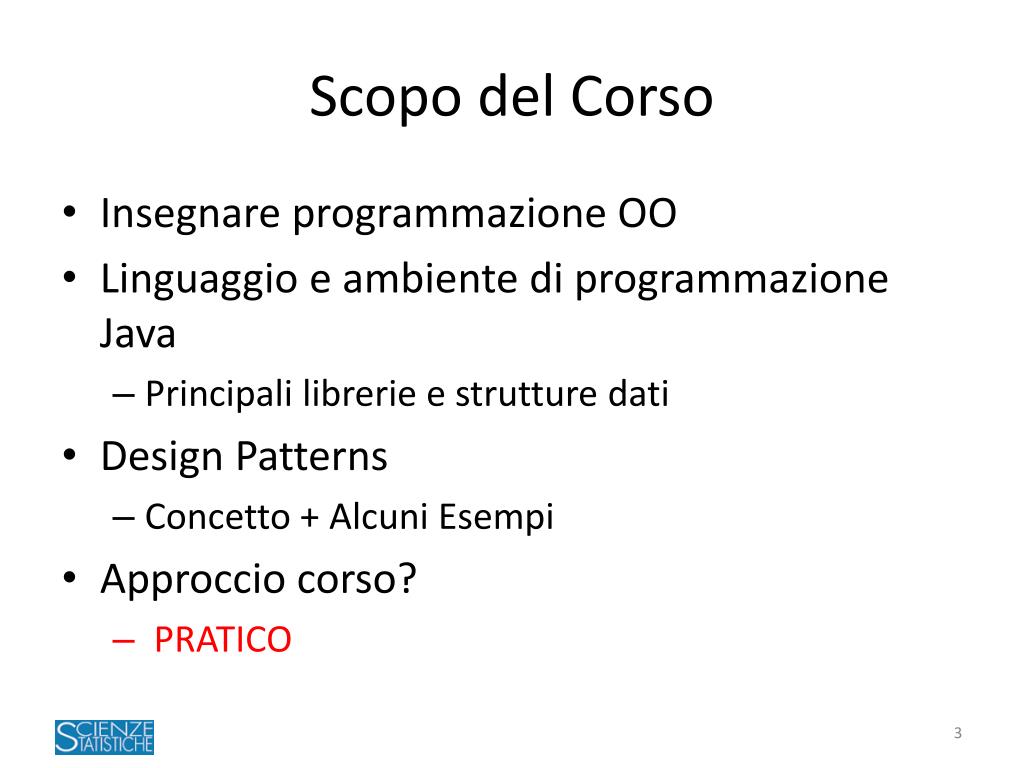 Scopo del Corso

• Insegnare programmazione OO
• Linguaggio e ambiente di programmazione Java
– Principali librerie e strutture dati
• Design Patterns
– Concetto + Alcuni Esempi
• Approccio corso?
– PRATICO

SCIENZE STATISTICHE

3